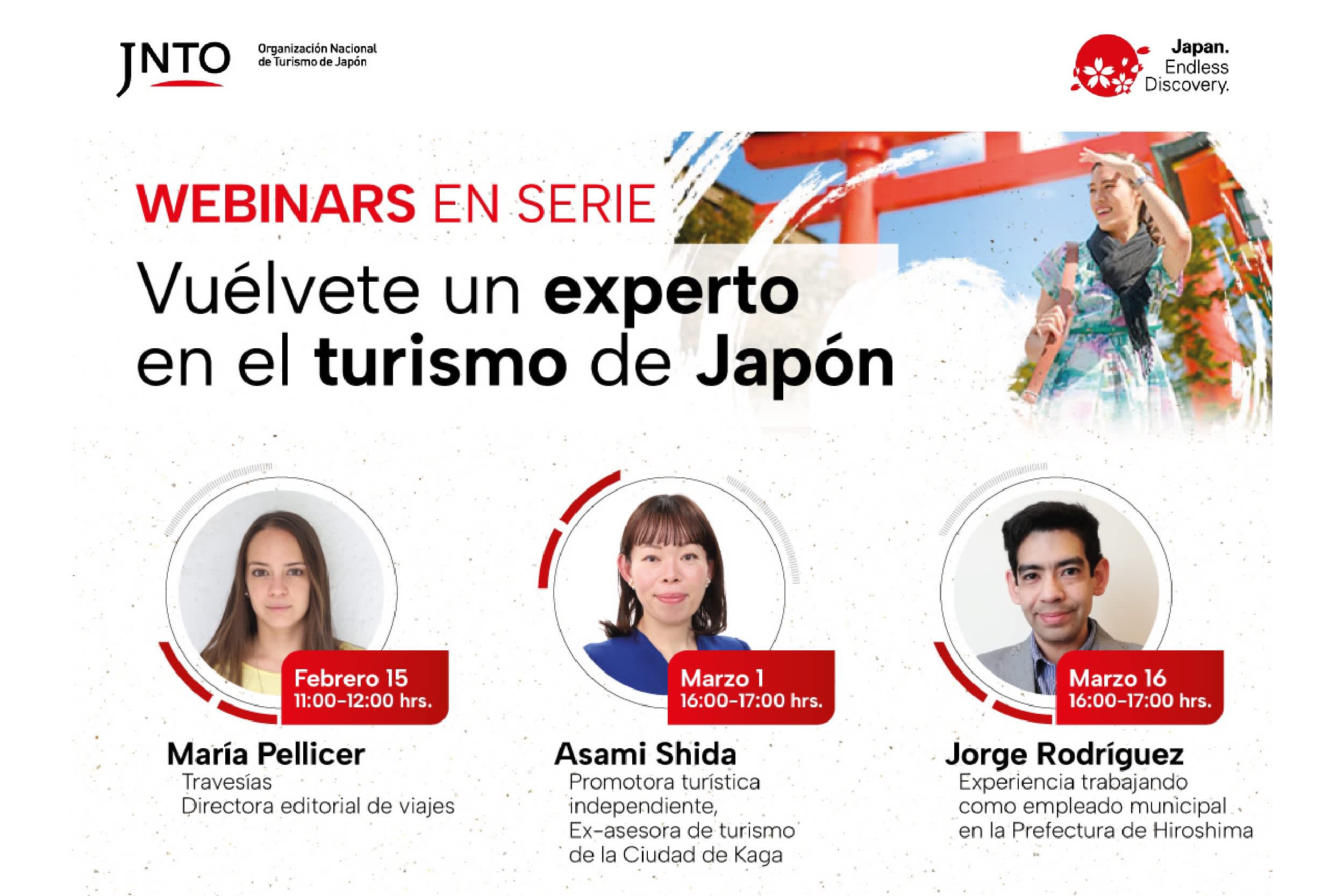 JNTO Organización Nacional de Turismo de Japón

Japan. Endless Discovery.

WEBINARS EN SERIE

Vuélvete un experto en el turismo de Japón

Febrero 15
11:00-12:00 hrs.

María Pellicer
Travesías
Directora editorial de viajes

Marzo 1
16:00-17:00 hrs.

Asami Shida
Promotora turística independiente,
Ex-asesora de turismo de la Ciudad de Kaga

Marzo 16
16:00-17:00 hrs.

Jorge Rodríguez
Experiencia trabajando como empleado municipal en la Prefectura de Hiroshima